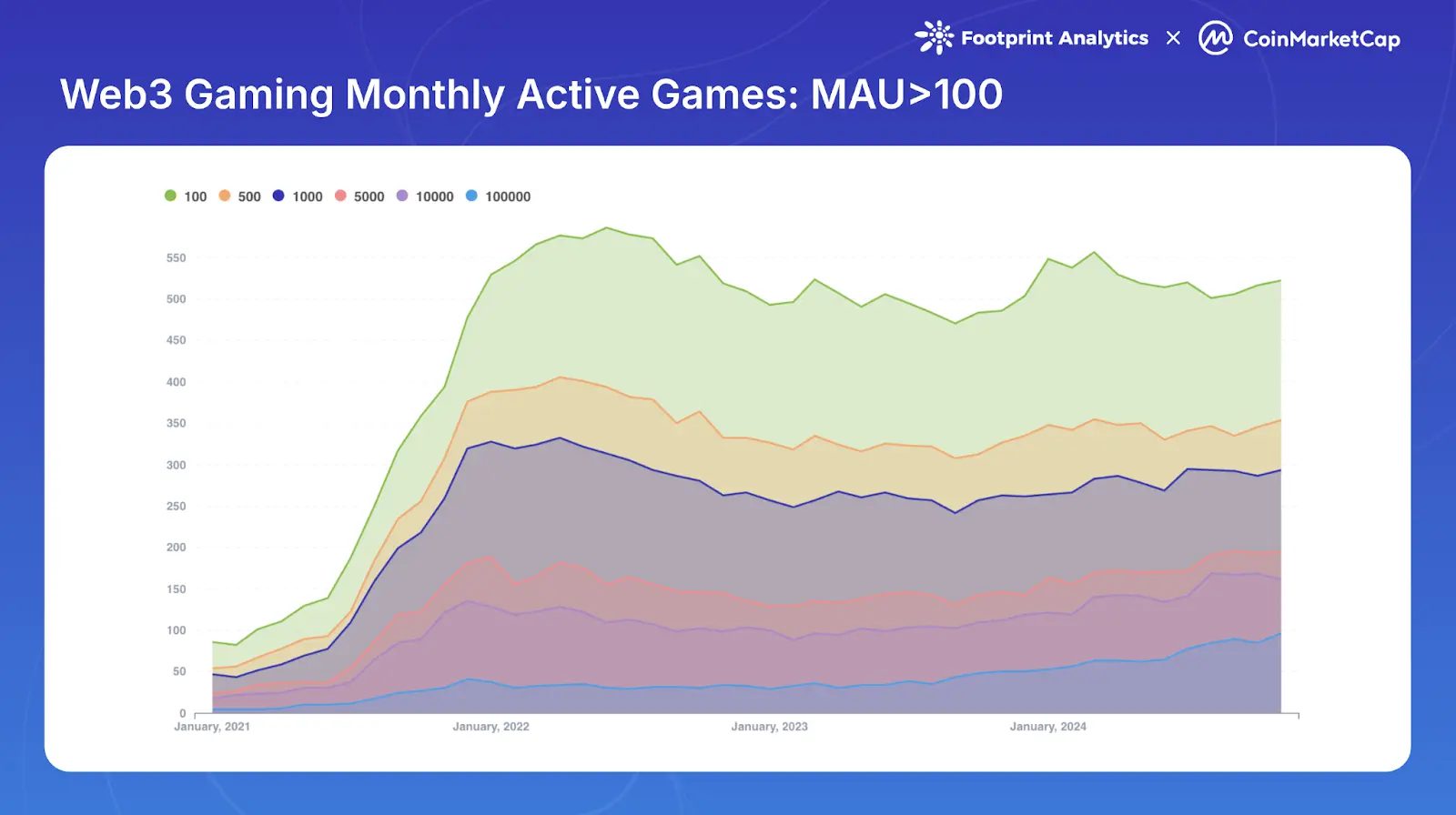 Footprint Analytics × CoinMarketCap

Web3 Gaming Monthly Active Games: MAU>100

100 500 1000 5000 10000 100000

550
500
450
400
350
300
250
200
150
100
50
0

January, 2021
January, 2022
January, 2023
January, 2024